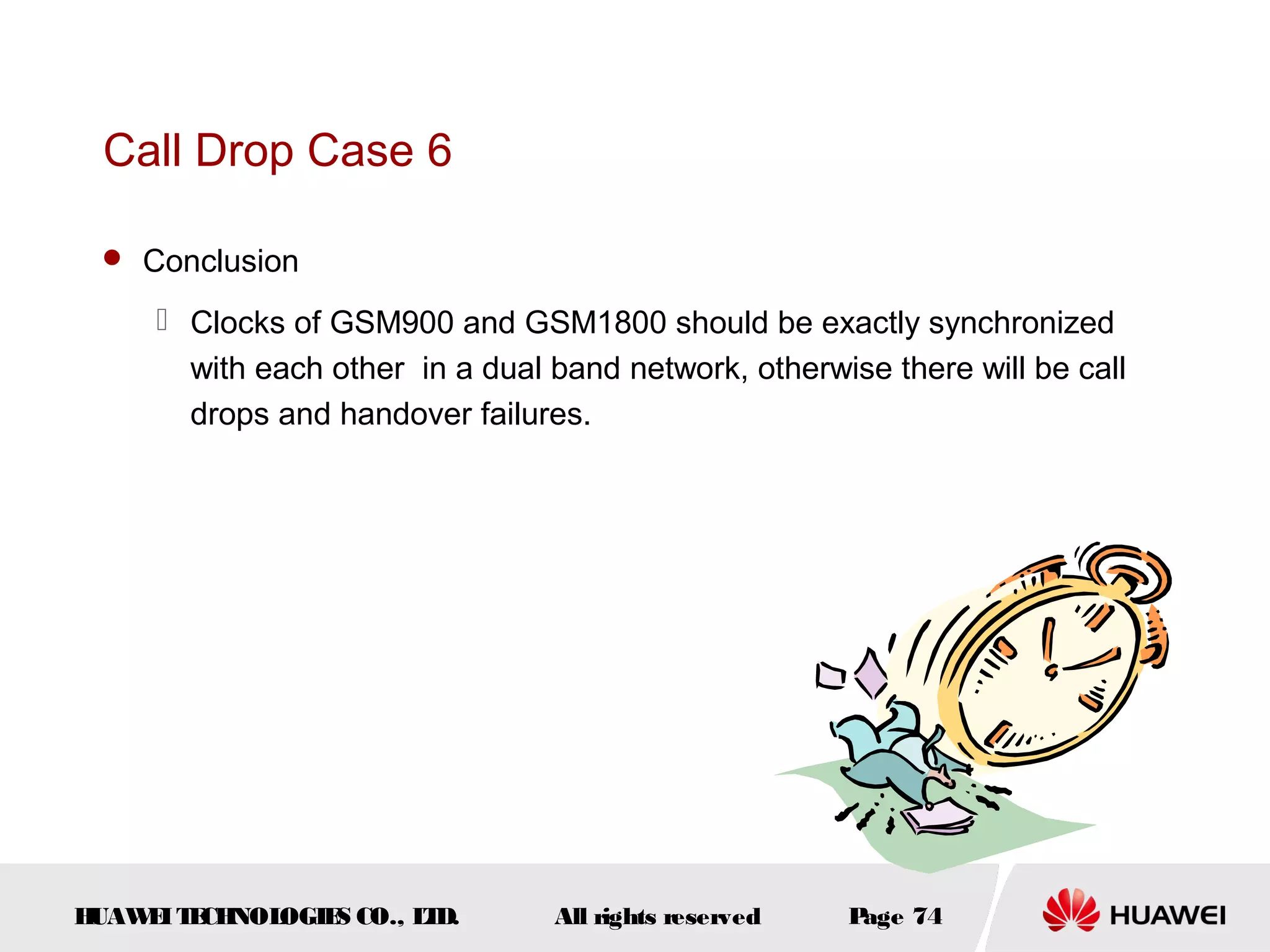 Call Drop Case 6

Conclusion

Clocks of GSM900 and GSM1800 should be exactly synchronized with each other  in a dual band network, otherwise there will be call drops and handover failures.

HUAWEI TECHNOLOGIES CO., LTD.

All rights reserved

Page 74

HUAWEI